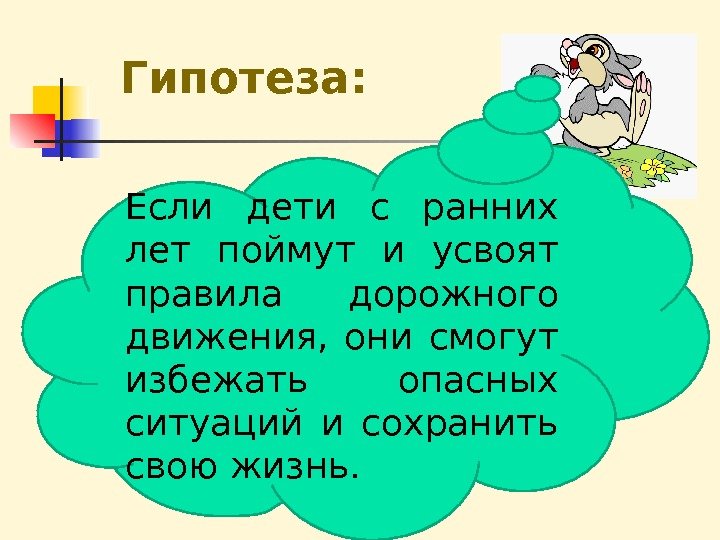 Гипотеза:

Если дети с ранних лет поймут и усвоят правила дорожного движения, они смогут избежать опасных ситуаций и сохранить свою жизнь.